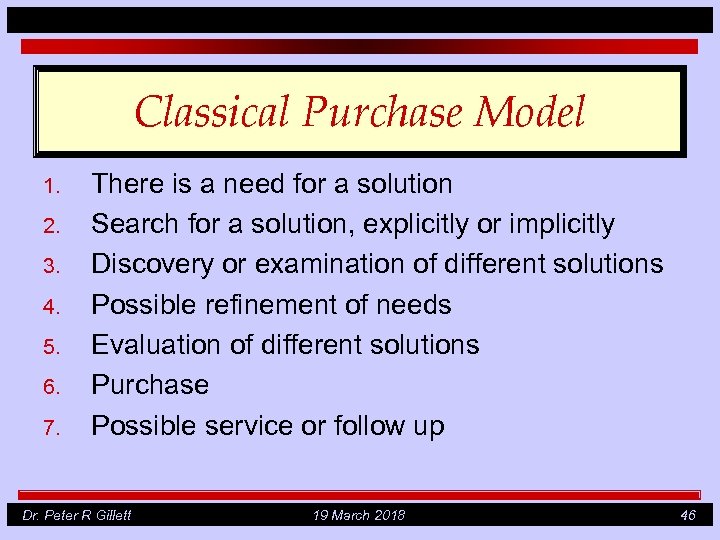 Classical Purchase Model

1. There is a need for a solution
2. Search for a solution, explicitly or implicitly
3. Discovery or examination of different solutions
4. Possible refinement of needs
5. Evaluation of different solutions
6. Purchase
7. Possible service or follow up

Dr. Peter R Gillett 19 March 2018 46